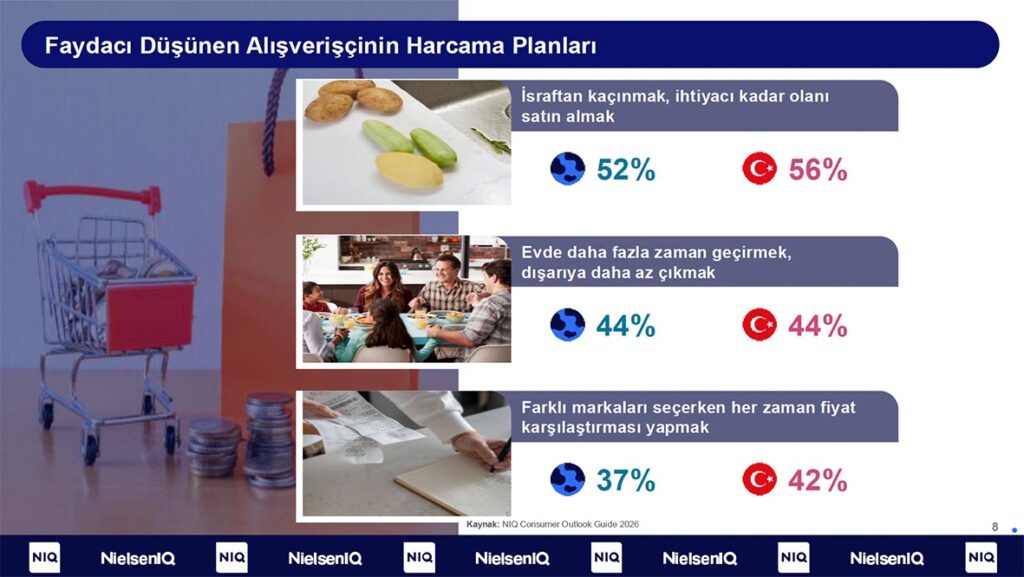 Faydacı Düşünen Alışverişçinin Harcama Planları

İsraftan kaçınmak, ihtiyacı kadar olanı satın almak

52%

56%

Evde daha fazla zaman geçirmek, dışarıya daha az çıkmak

44%

44%

Farklı markaları seçerken her zaman fiyat karşılaştırması yapmak

37%

42%

Kaynak: NIQ Consumer Outlook Guide 2026

8

NIQ NielsenIQ NIQ NielsenIQ NIQ NielsenIQ NIQ NielsenIQ NIQ NielsenIQ NIQ